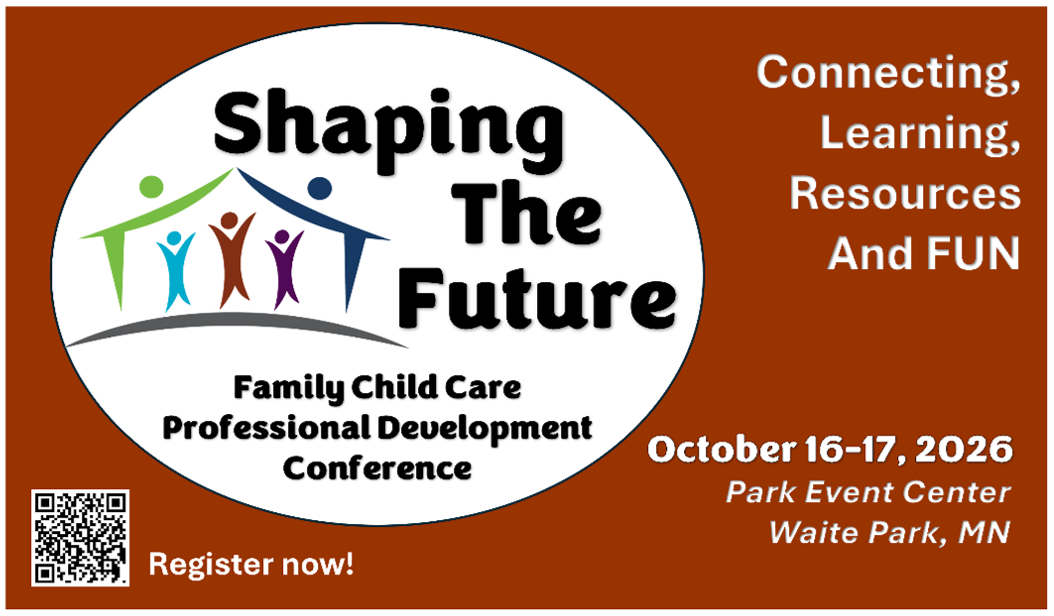 Shaping
The
Future

Family Child Care
Professional Development
Conference

Connecting,
Learning,
Resources
And FUN

October 16-17, 2026
Park Event Center
Waite Park, MN

Register now!